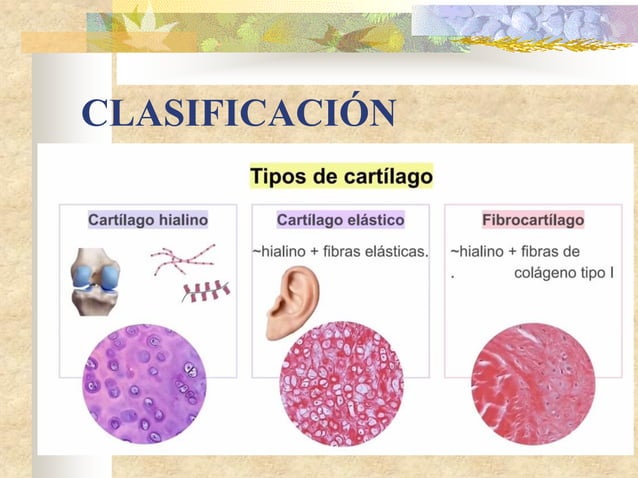 CLASIFICACIÓN

Tipos de cartílago

Cartílago hialino

Cartílago elástico

~hialino + fibras elásticas.

Fibrocartílago

~hialino + fibras de . colágeno tipo I